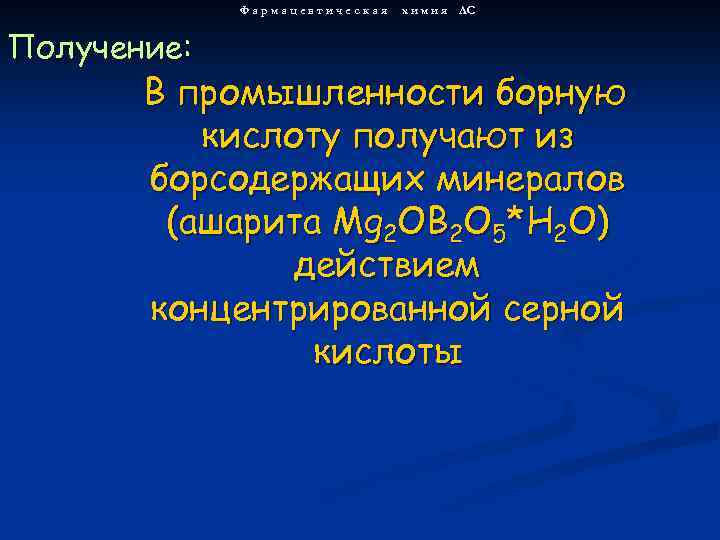 Фармацевтическая химия ЛС

Получение:

В промышленности борную кислоту получают из борсодержащих минералов (ашарита $Mg_2OB_2O_5*H_2O$) действием концентрированной серной кислоты